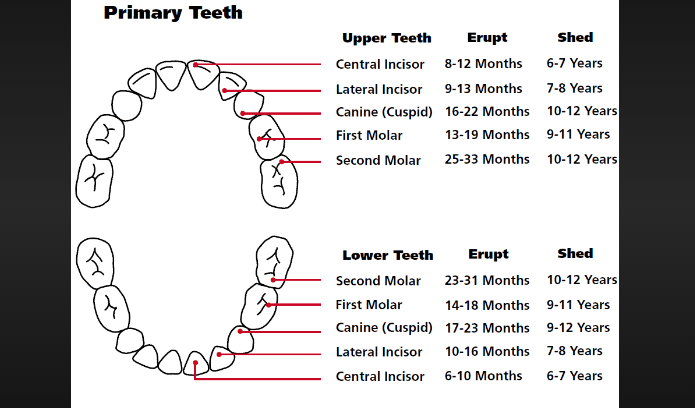 Primary Teeth

| Upper Teeth | Erupt | Shed |
|---|---|---|
| Central Incisor | 8-12 Months | 6-7 Years |
| Lateral Incisor | 9-13 Months | 7-8 Years |
| Canine (Cuspid) | 16-22 Months | 10-12 Years |
| First Molar | 13-19 Months | 9-11 Years |
| Second Molar | 25-33 Months | 10-12 Years |

| Lower Teeth | Erupt | Shed |
|---|---|---|
| Second Molar | 23-31 Months | 10-12 Years |
| First Molar | 14-18 Months | 9-11 Years |
| Canine (Cuspid) | 17-23 Months | 9-12 Years |
| Lateral Incisor | 10-16 Months | 7-8 Years |
| Central Incisor | 6-10 Months | 6-7 Years |